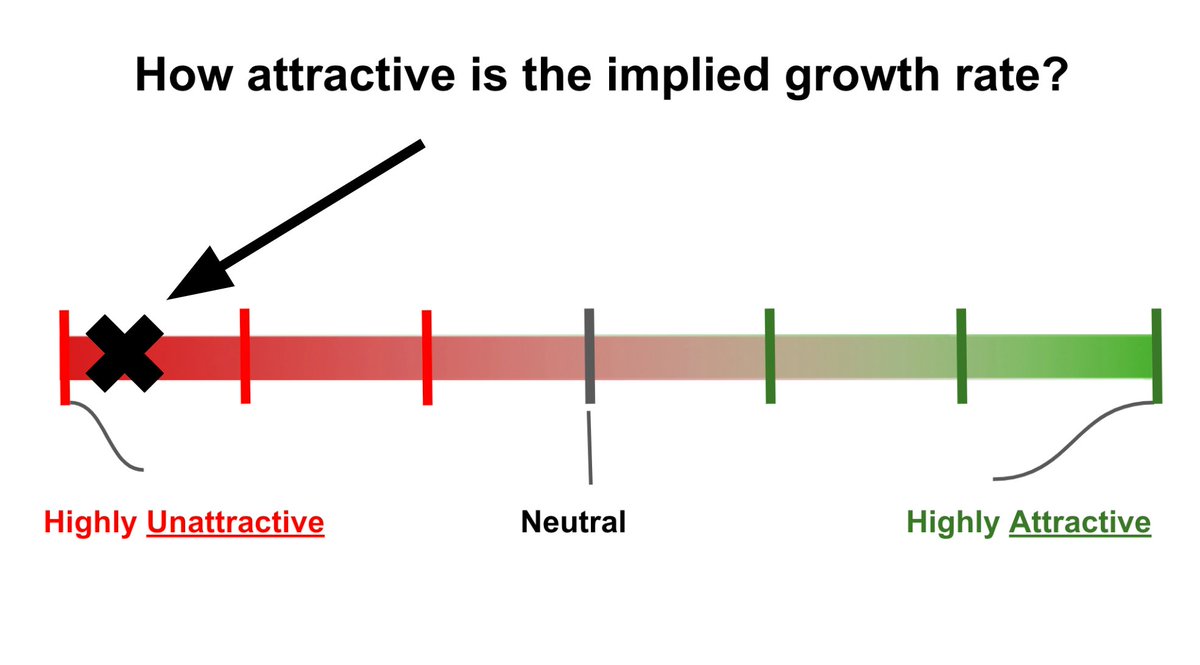 How attractive is the implied growth rate?

Highly Unattractive

Neutral

Highly Attractive